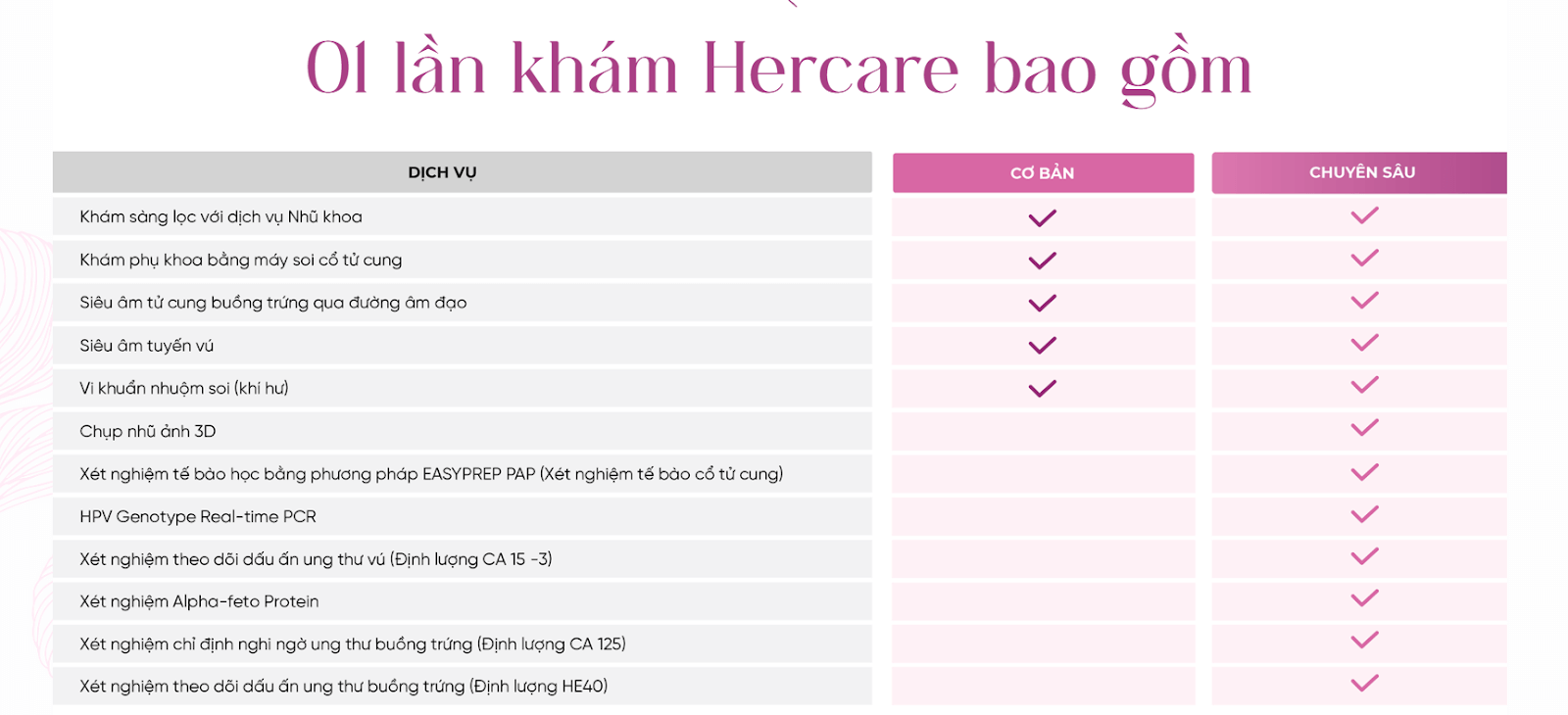 01 lần khám Hercare bao gồm

| DỊCH VỤ | CƠ BẢN | CHUYÊN SÂU |
|---|---|---|
| Khám sàng lọc với dịch vụ Nhũ khoa | ✓ | ✓ |
| Khám phụ khoa bằng máy soi cổ tử cung | ✓ | ✓ |
| Siêu âm tử cung buồng trứng qua đường âm đạo | ✓ | ✓ |
| Siêu âm tuyến vú | ✓ | ✓ |
| Vi khuẩn nhuộm soi (khí hư) | ✓ | ✓ |
| Chụp nhũ ảnh 3D | | ✓ |
| Xét nghiệm tế bào học bằng phương pháp EASYPREP PAP (Xét nghiệm tế bào cổ tử cung) | | ✓ |
| HPV Genotype Real-time PCR | | ✓ |
| Xét nghiệm theo dõi dấu ấn ung thư vú (Định lượng CA 15 -3) | | ✓ |
| Xét nghiệm Alpha-feto Protein | | ✓ |
| Xét nghiệm chỉ định nghi ngờ ung thư buồng trứng (Định lượng CA 125) | | ✓ |
| Xét nghiệm theo dõi dấu ấn ung thư buồng trứng (Định lượng HE40) | | ✓ |